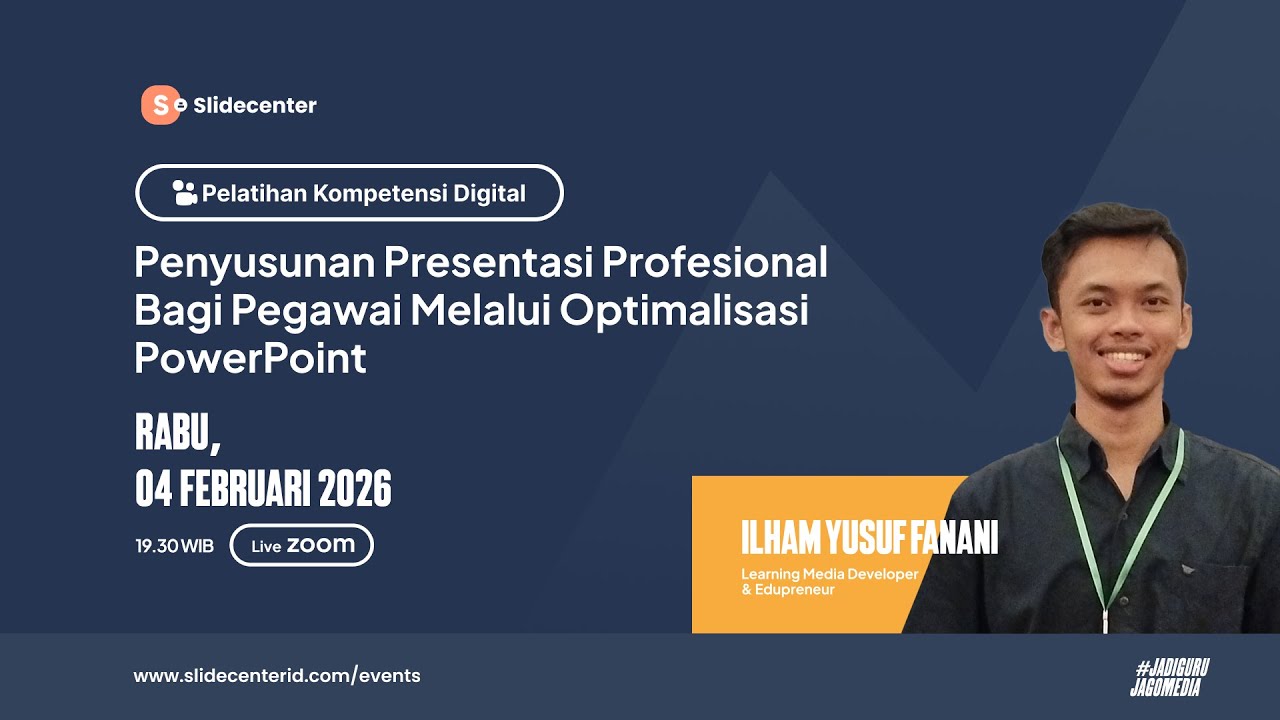 Se Slidecenter

Pelatihan Kompetensi Digital

Penyusunan Presentasi Profesional Bagi Pegawai Melalui Optimalisasi PowerPoint

RABU,
04 FEBRUARI 2026

19.30 WIB Live zoom

ILHAM YUSUF FANANI
Learning Media Developer & Edupreneur

www.slidecenterid.com/events

#JADIGURU JAGOMEDIA